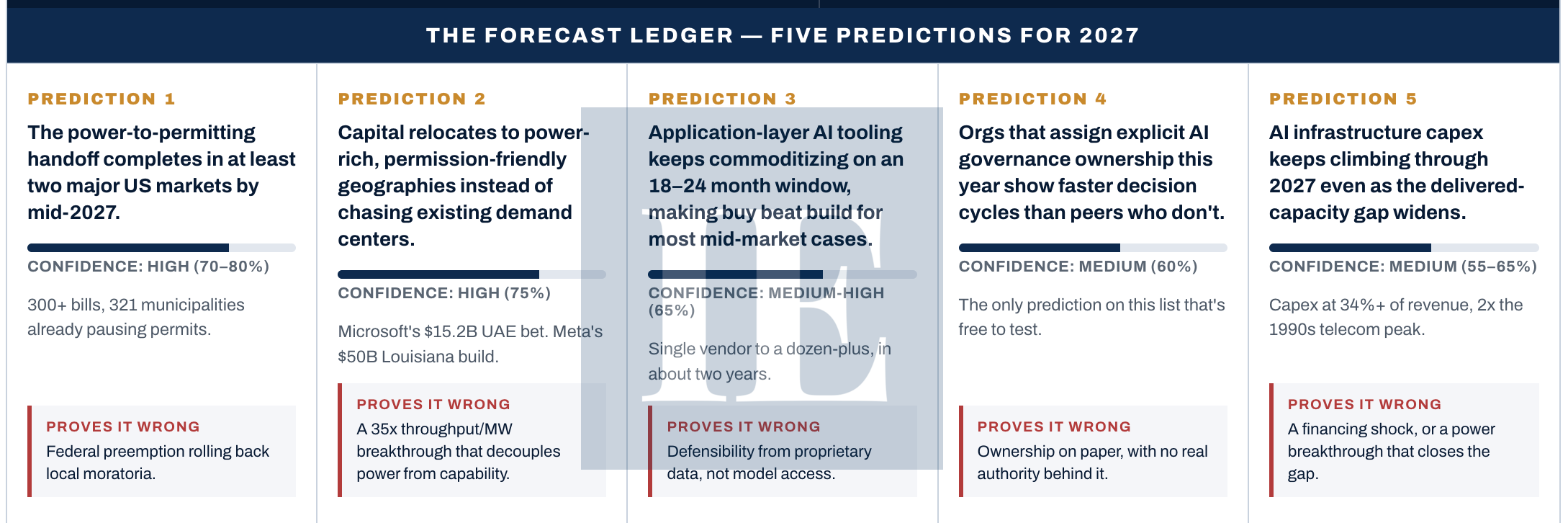 THE FORECAST LEDGER — FIVE PREDICTIONS FOR 2027

PREDICTION 1

The power-to-permitting handoff completes in at least two major US markets by mid-2027.

CONFIDENCE: HIGH (70–80%)

300+ bills, 321 municipalities already pausing permits.

PROVES IT WRONG

Federal preemption rolling back local moratoria.

PREDICTION 2

Capital relocates to power-rich, permission-friendly geographies instead of chasing existing demand centers.

CONFIDENCE: HIGH (75%)

Microsoft's $15.2B UAE bet. Meta's $50B Louisiana build.

PROVES IT WRONG

A 35x throughput/MW breakthrough that decouples power from capability.

PREDICTION 3

Application-layer AI tooling keeps commoditizing on an 18–24 month window, making buy beat build for most mid-market cases.

CONFIDENCE: MEDIUM-HIGH (65%)

Single vendor to a dozen-plus, in about two years.

PROVES IT WRONG

Defensibility from proprietary data, not model access.

PREDICTION 4

Orgs that assign explicit AI governance ownership this year show faster decision cycles than peers who don't.

CONFIDENCE: MEDIUM (60%)

The only prediction on this list that's free to test.

PROVES IT WRONG

Ownership on paper, with no real authority behind it.

PREDICTION 5

AI infrastructure capex keeps climbing through 2027 even as the delivered-capacity gap widens.

CONFIDENCE: MEDIUM (55–65%)

Capex at 34%+ of revenue, 2x the 1990s telecom peak.

PROVES IT WRONG

A financing shock, or a power breakthrough that closes the gap.

IE